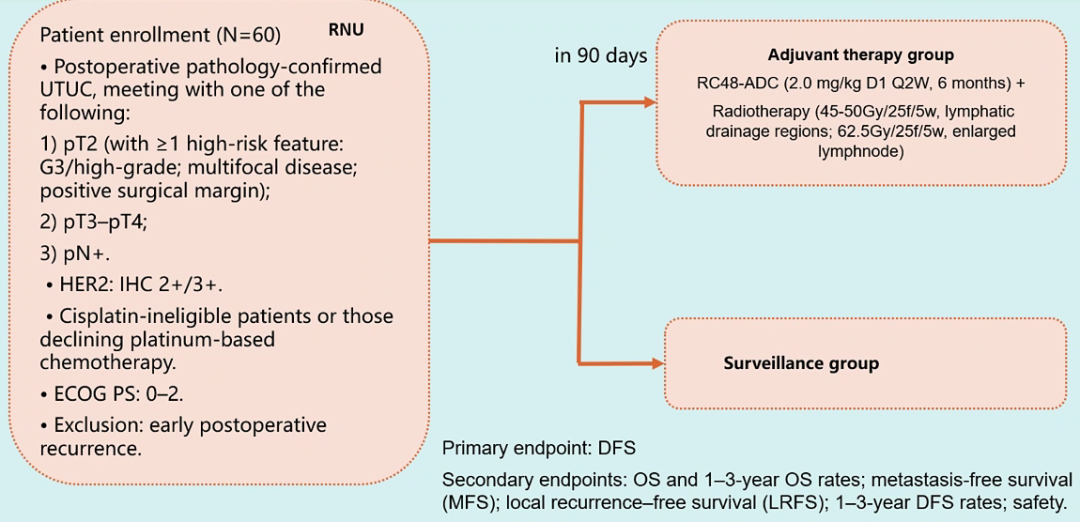 Patient enrollment (N=60) RNU

• Postoperative pathology-confirmed UTUC, meeting with one of the following:

1) pT2 (with ≥1 high-risk feature: G3/high-grade; multifocal disease; positive surgical margin);

2) pT3–pT4;

3) pN+.

• HER2: IHC 2+/3+.

• Cisplatin-ineligible patients or those declining platinum-based chemotherapy.

• ECOG PS: 0–2.

• Exclusion: early postoperative recurrence.

in 90 days

Adjuvant therapy group

RC48-ADC (2.0 mg/kg D1 Q2W, 6 months) +

Radiotherapy (45-50Gy/25f/5w, lymphatic drainage regions; 62.5Gy/25f/5w, enlarged lymphnode)

Surveillance group

Primary endpoint: DFS

Secondary endpoints: OS and 1–3-year OS rates; metastasis-free survival (MFS); local recurrence–free survival (LRFS); 1–3-year DFS rates; safety.